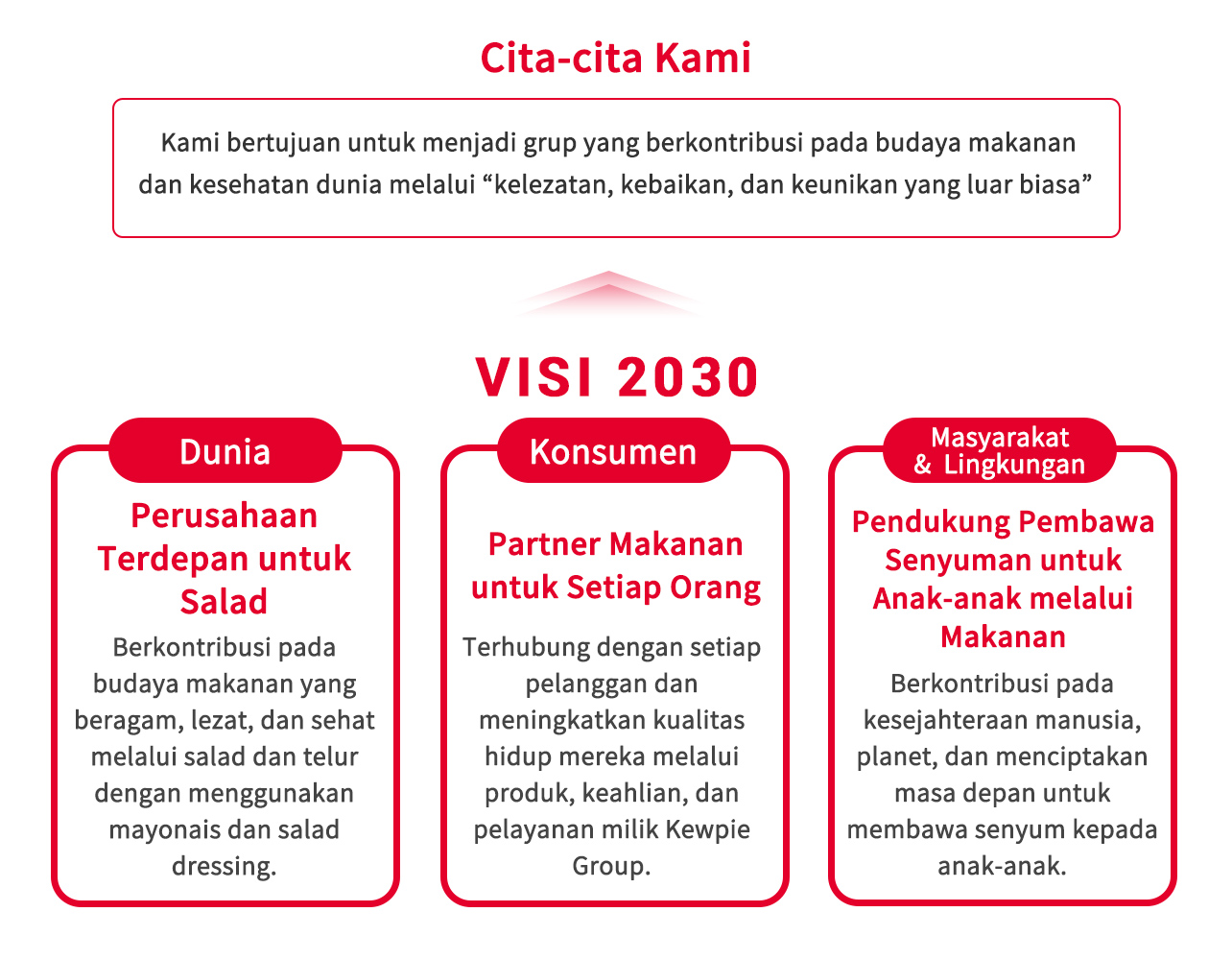 Cita-cita Kami

Kami bertujuan untuk menjadi grup yang berkontribusi pada budaya makanan dan kesehatan dunia melalui “kelezatan, kebaikan, dan keunikan yang luar biasa”

VISI 2030

Dunia

Perusahaan Terdepan untuk Salad

Berkontribusi pada budaya makanan yang beragam, lezat, dan sehat melalui salad dan telur dengan menggunakan mayonais dan salad dressing.

Konsumen

Partner Makanan untuk Setiap Orang

Terhubung dengan setiap pelanggan dan meningkatkan kualitas hidup mereka melalui produk, keahlian, dan pelayanan milik Kewpie Group.

Masyarakat & Lingkungan

Pendukung Pembawa Senyuman untuk Anak-anak melalui Makanan

Berkontribusi pada kesejahteraan manusia, planet, dan menciptakan masa depan untuk membawa senyum kepada anak-anak.